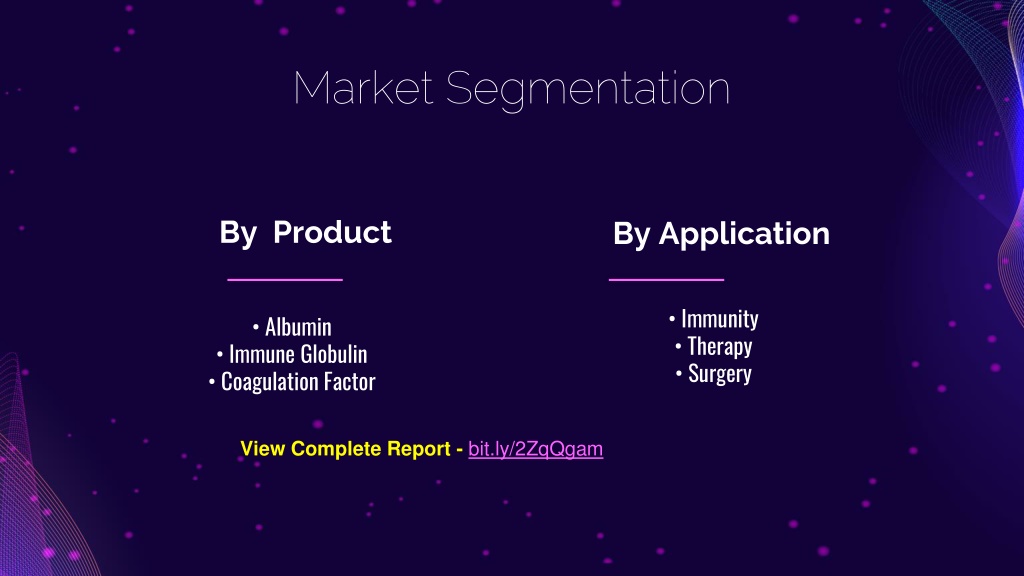 Market Segmentation

By Product

• Albumin
• Immune Globulin
• Coagulation Factor

By Application

• Immunity
• Therapy
• Surgery

View Complete Report - bit.ly/2ZqQgam